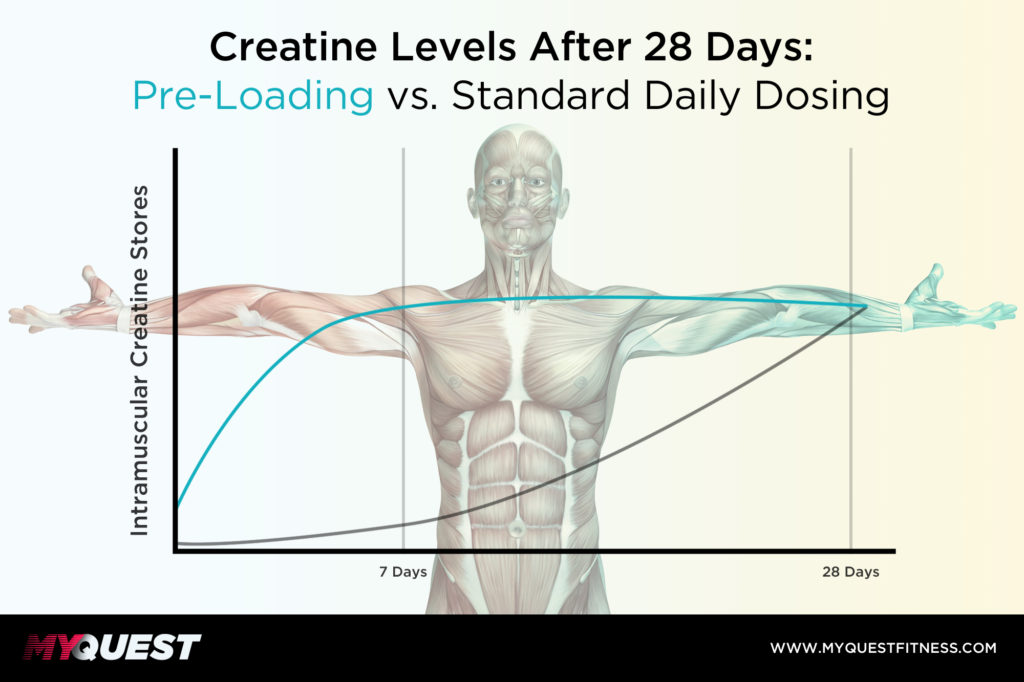 Creatine Levels After 28 Days:
Pre-Loading vs. Standard Daily Dosing

Intramuscular Creatine Stores

7 Days

28 Days

MYQUEST

WWW.MYQUESTFITNESS.COM